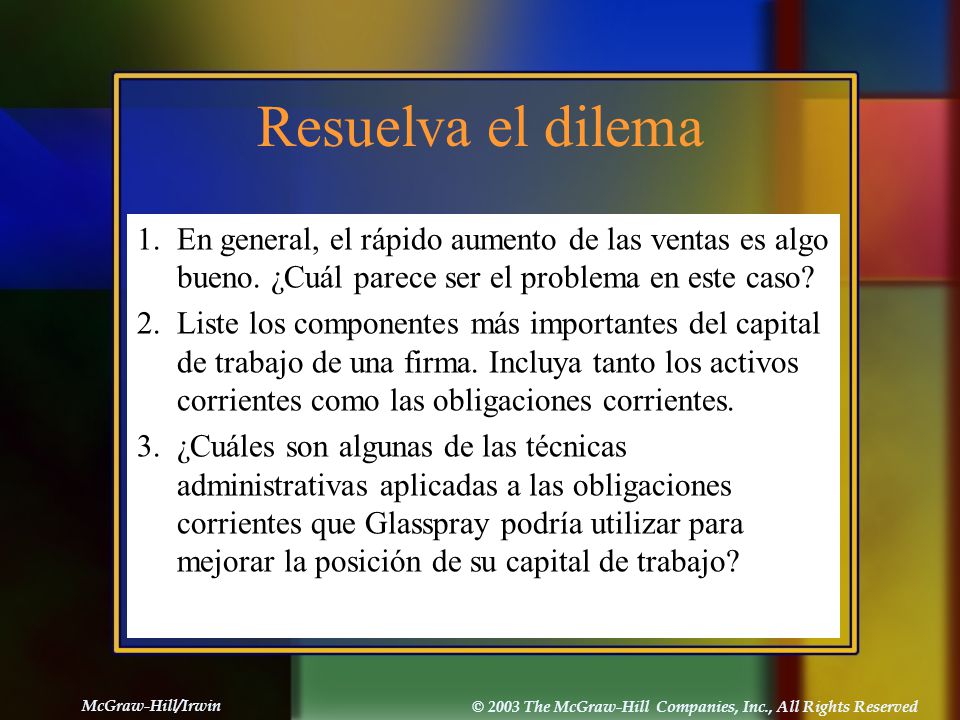 Resuelva el dilema

1. En general, el rápido aumento de las ventas es algo bueno. ¿Cuál parece ser el problema en este caso?
2. Liste los componentes más importantes del capital de trabajo de una firma. Incluya tanto los activos corrientes como las obligaciones corrientes.
3. ¿Cuáles son algunas de las técnicas administrativas aplicadas a las obligaciones corrientes que Glasspray podría utilizar para mejorar la posición de su capital de trabajo?

McGraw-Hill/Irwin

© 2003 The McGraw-Hill Companies, Inc., All Rights Reserved